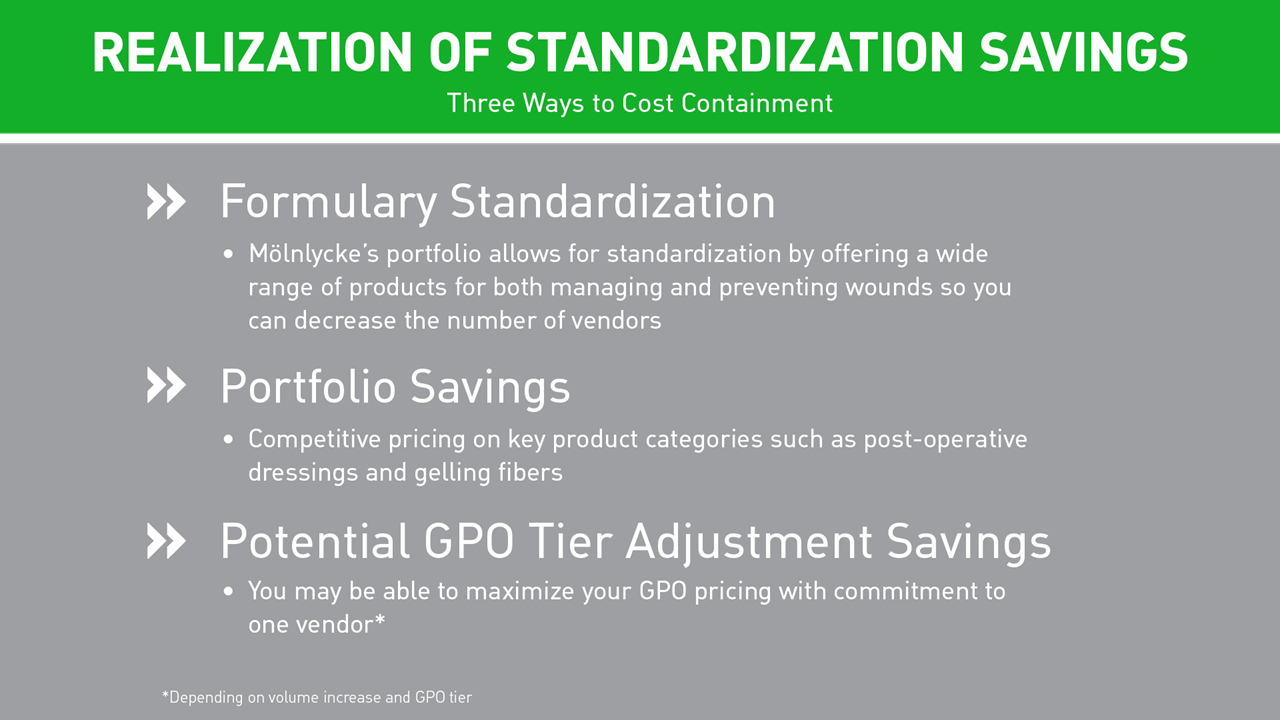 REALIZATION OF STANDARDIZATION SAVINGS
Three Ways to Cost Containment

Formulary Standardization

• Mölnlycke's portfolio allows for standardization by offering a wide range of products for both managing and preventing wounds so you can decrease the number of vendors

Portfolio Savings

• Competitive pricing on key product categories such as post-operative dressings and gelling fibers

Potential GPO Tier Adjustment Savings

• You may be able to maximize your GPO pricing with commitment to one vendor*

*Depending on volume increase and GPO tier